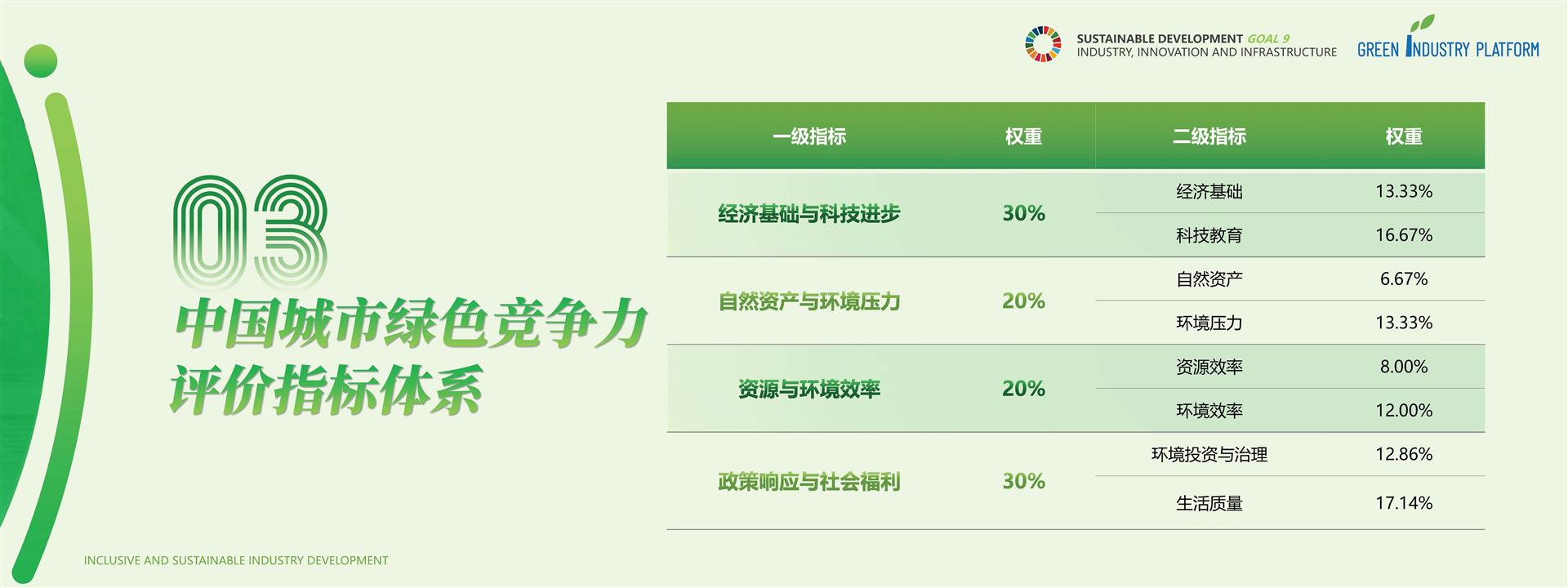 SUSTAINABLE DEVELOPMENT GOAL 9
INDUSTRY, INNOVATION AND INFRASTRUCTURE

GREEN INDUSTRY PLATFORM

03

中国城市绿色竞争力评价指标体系

| 一级指标 | 权重 | 二级指标 | 权重 |
|---|---|---|---|
| 经济基础与科技进步 | 30% | 经济基础 | 13.33% |
| | | 科技教育 | 16.67% |
| 自然资产与环境压力 | 20% | 自然资产 | 6.67% |
| | | 环境压力 | 13.33% |
| 资源与环境效率 | 20% | 资源效率 | 8.00% |
| | | 环境效率 | 12.00% |
| 政策响应与社会福利 | 30% | 环境投资与治理 | 12.86% |
| | | 生活质量 | 17.14% |

INCLUSIVE AND SUSTAINABLE INDUSTRY DEVELOPMENT